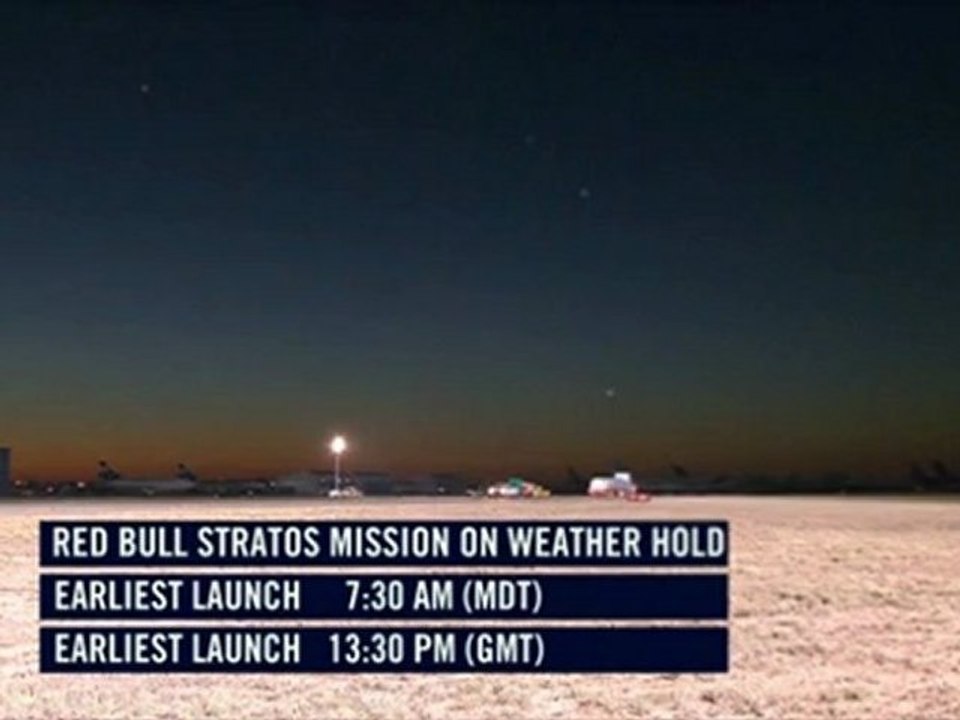 RED BULL STRATOS MISSION ON WEATHER HOLD

EARLIEST LAUNCH 7:30 AM (MDT)

EARLIEST LAUNCH 13:30 PM (GMT)